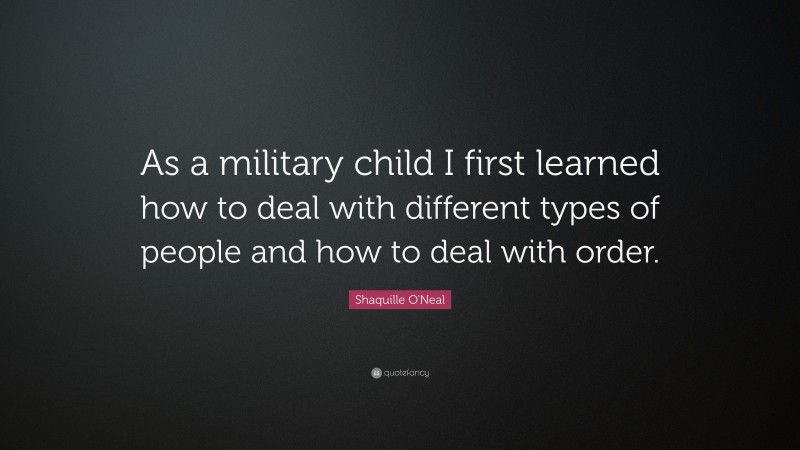 As a military child I first learned how to deal with different types of people and how to deal with order.

Shaquille O'Neal

quotefancy